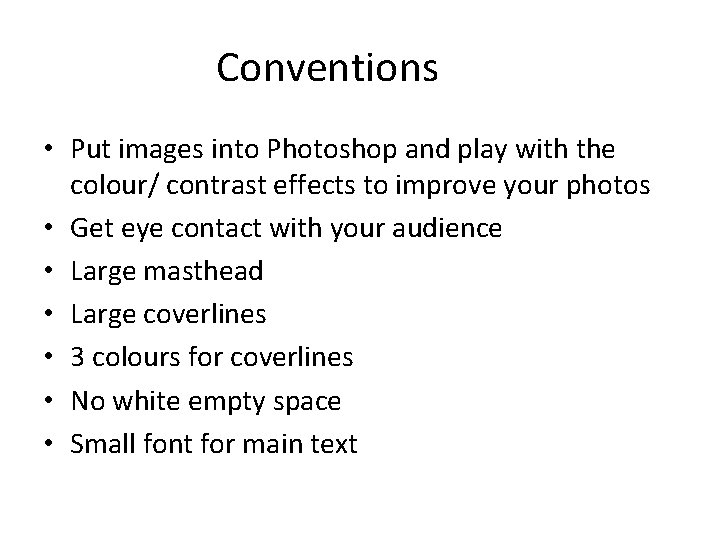 Conventions

• Put images into Photoshop and play with the colour/ contrast effects to improve your photos
• Get eye contact with your audience
• Large masthead
• Large coverlines
• 3 colours for coverlines
• No white empty space
• Small font for main text